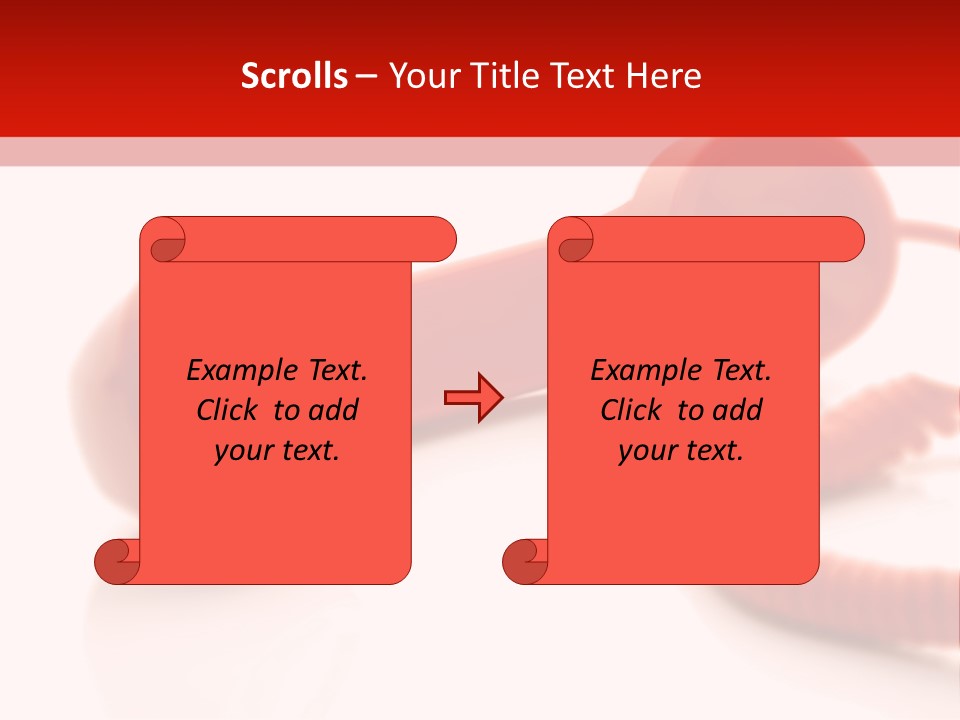 Scrolls – Your Title Text Here

Example Text. Click to add your text.

Example Text. Click to add your text.